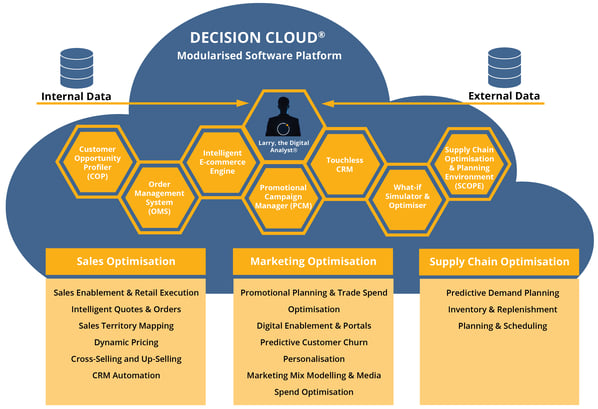 DECISION CLOUD®
Modularised Software Platform

Internal Data

External Data

Larry, the Digital Analyst®

Customer Opportunity Profiler (COP)

Order Management System (OMS)

Intelligent E-commerce Engine

Promotional Campaign Manager (PCM)

Touchless CRM

What-if Simulator & Optimiser

Supply Chain Optimisation & Planning Environment (SCOPE)

Sales Optimisation

Sales Enablement & Retail Execution
Intelligent Quotes & Orders
Sales Territory Mapping
Dynamic Pricing
Cross-Selling and Up-Selling
CRM Automation

Marketing Optimisation

Promotional Planning & Trade Spend Optimisation
Digital Enablement & Portals
Predictive Customer Churn
Personalisation
Marketing Mix Modelling & Media Spend Optimisation

Supply Chain Optimisation

Predictive Demand Planning
Inventory & Replenishment
Planning & Scheduling